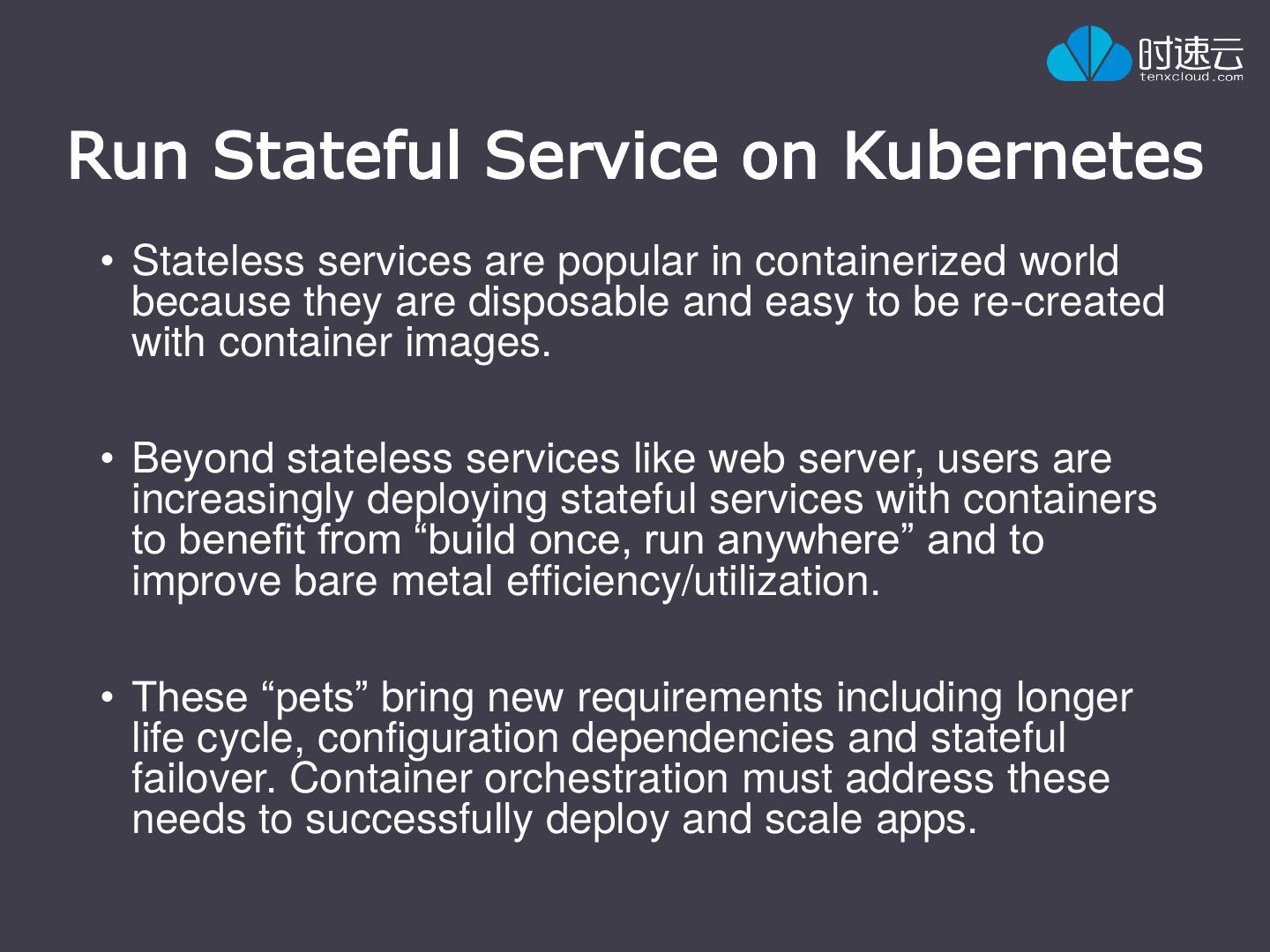 时速云
tenxcloud.com

Run Stateful Service on Kubernetes

• Stateless services are popular in containerized world because they are disposable and easy to be re-created with container images.

• Beyond stateless services like web server, users are increasingly deploying stateful services with containers to benefit from “build once, run anywhere” and to improve bare metal efficiency/utilization.

• These “pets” bring new requirements including longer life cycle, configuration dependencies and stateful failover. Container orchestration must address these needs to successfully deploy and scale apps.